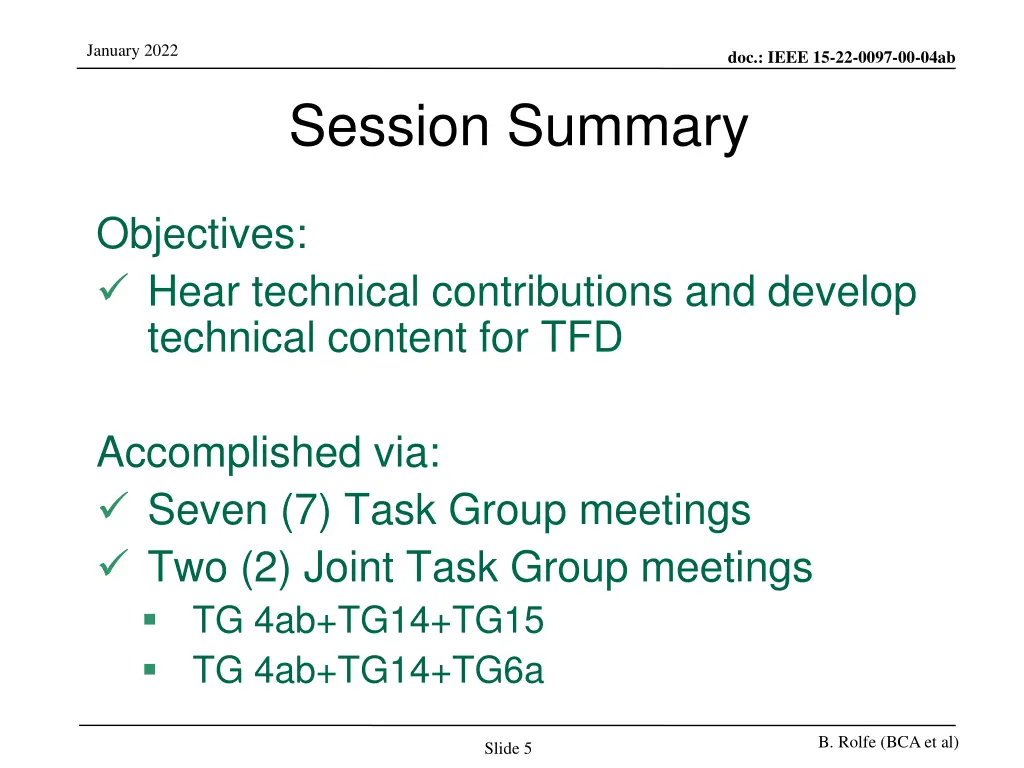 January 2022

doc.: IEEE 15-22-0097-00-04ab

Session Summary

Objectives:

✓ Hear technical contributions and develop technical content for TFD

Accomplished via:

✓ Seven (7) Task Group meetings

✓ Two (2) Joint Task Group meetings

▪ TG 4ab+TG14+TG15

▪ TG 4ab+TG14+TG6a

Slide 5

B. Rolfe (BCA et al)